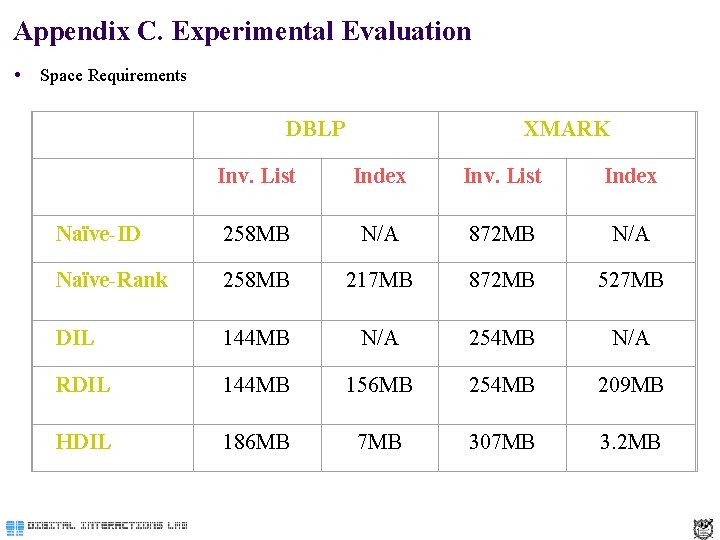 Appendix C. Experimental Evaluation

• Space Requirements

| | DBLP | | XMARK | |
|---|---|---|---|---|
| | Inv. List | Index | Inv. List | Index |
| Naïve-ID | 258MB | N/A | 872MB | N/A |
| Naïve-Rank | 258MB | 217MB | 872MB | 527MB |
| DIL | 144MB | N/A | 254MB | N/A |
| RDIL | 144MB | 156MB | 254MB | 209MB |
| HDIL | 186MB | 7MB | 307MB | 3.2MB |

DIGITAL INTERACTIONS LAB